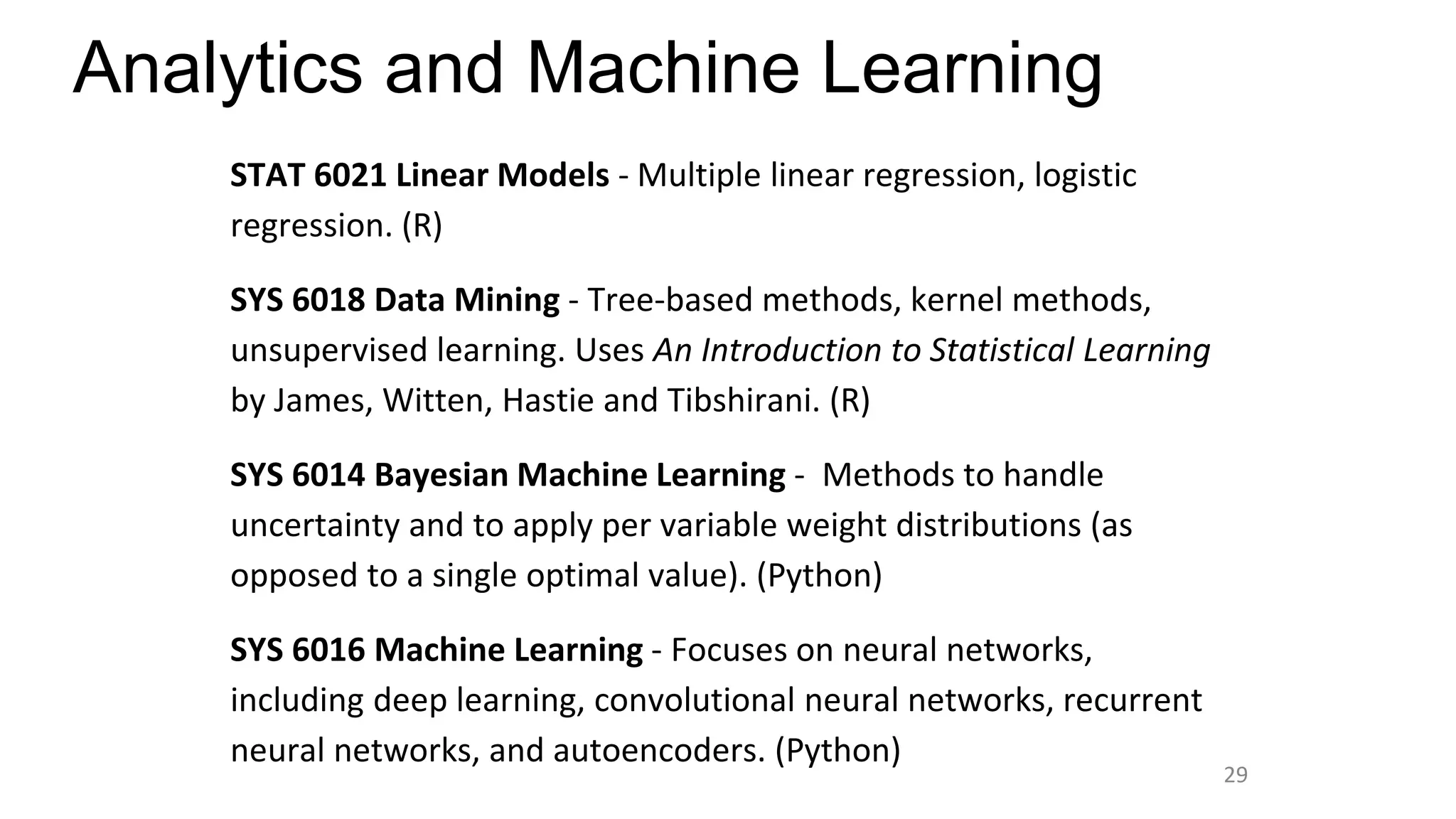 Analytics and Machine Learning

STAT 6021 Linear Models - Multiple linear regression, logistic regression. (R)

SYS 6018 Data Mining - Tree-based methods, kernel methods, unsupervised learning. Uses An Introduction to Statistical Learning by James, Witten, Hastie and Tibshirani. (R)

SYS 6014 Bayesian Machine Learning - Methods to handle uncertainty and to apply per variable weight distributions (as opposed to a single optimal value). (Python)

SYS 6016 Machine Learning - Focuses on neural networks, including deep learning, convolutional neural networks, recurrent neural networks, and autoencoders. (Python)

29